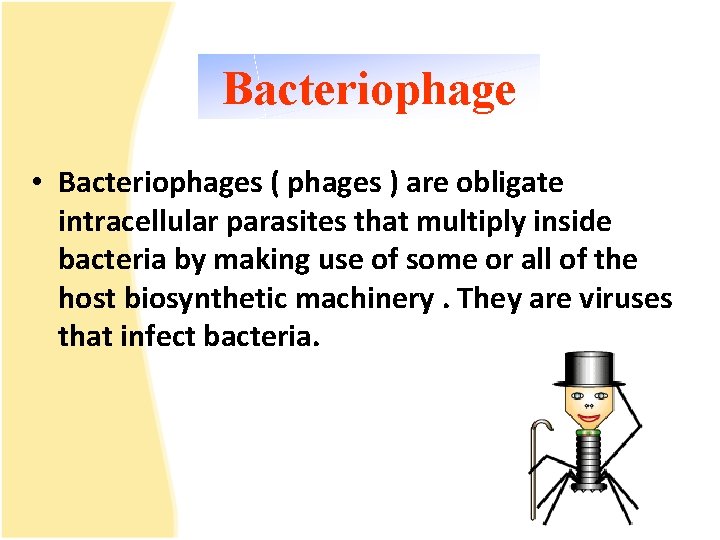 Bacteriophage

• Bacteriophages ( phages ) are obligate intracellular parasites that multiply inside bacteria by making use of some or all of the host biosynthetic machinery . They are viruses that infect bacteria.